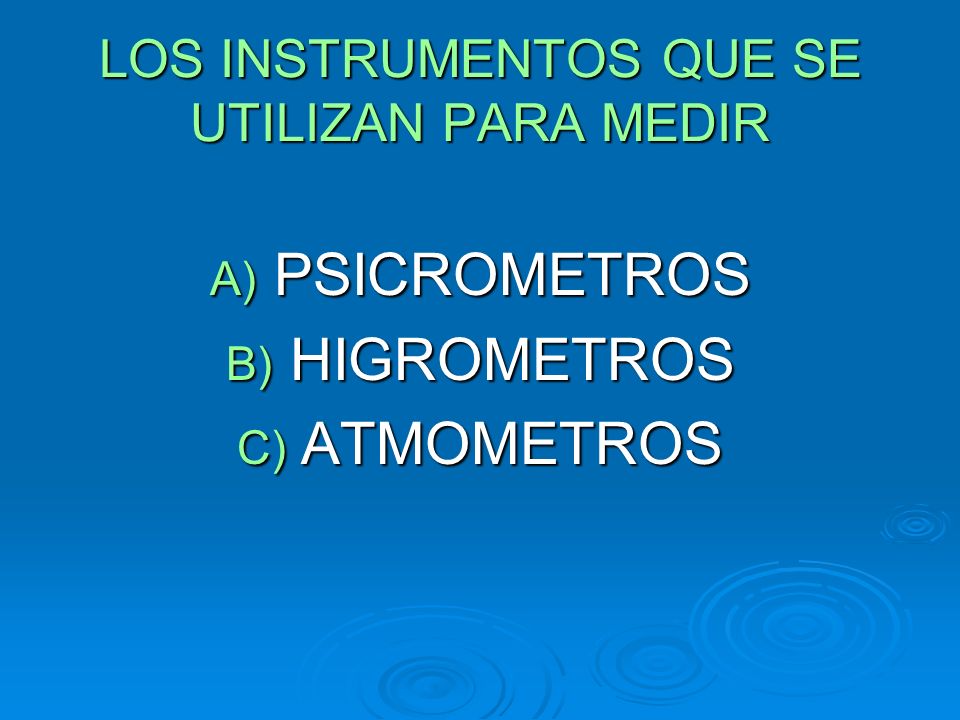 LOS INSTRUMENTOS QUE SE UTILIZAN PARA MEDIR

A) PSICROMETROS
B) HIGROMETROS
C) ATMOMETROS